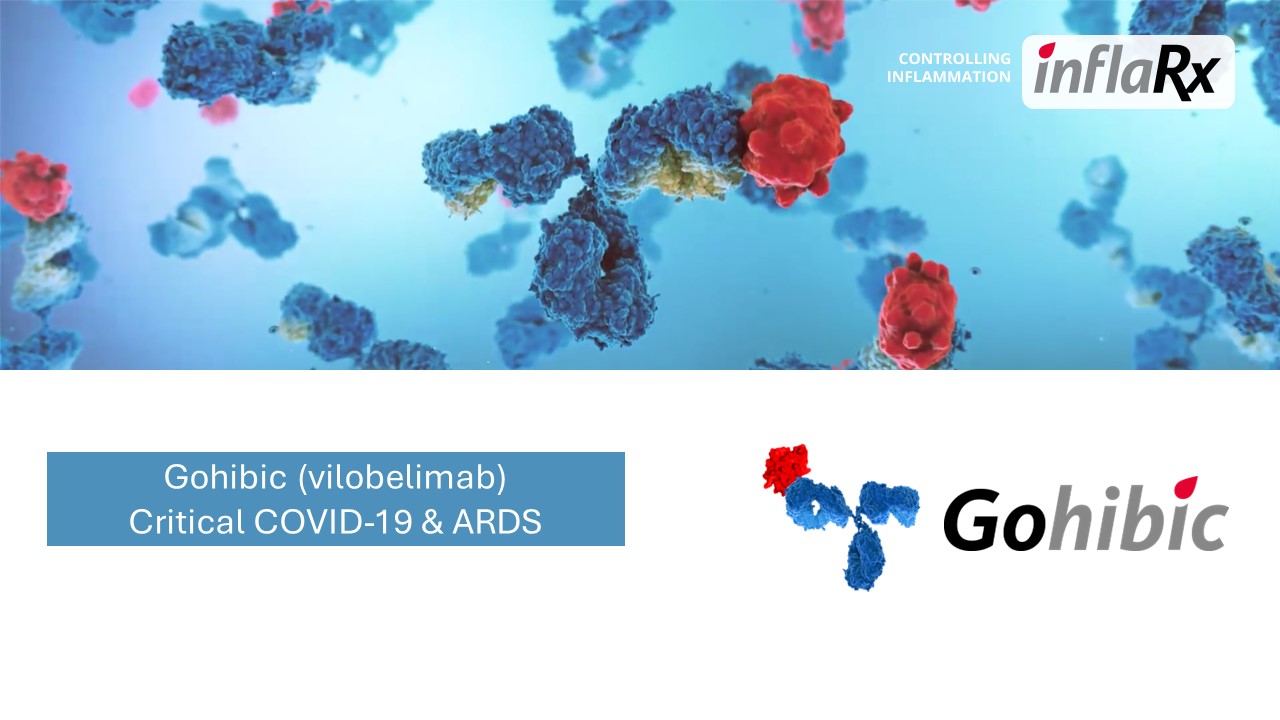 CONTROLLING INFLAMMATION
inflaRx

Gohibic (vilobelimab)
Critical COVID-19 & ARDS

Gohibic